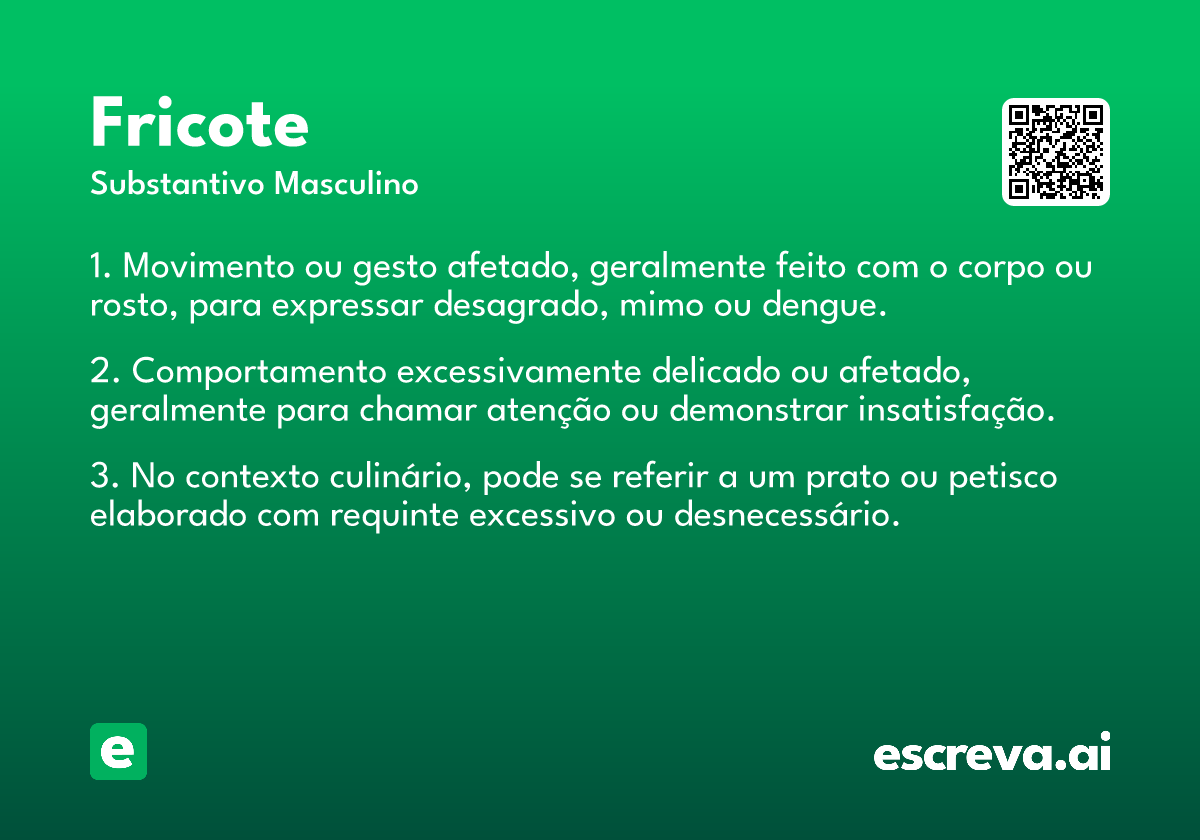 Fricote
Substantivo Masculino

1. Movimento ou gesto afetado, geralmente feito com o corpo ou rosto, para expressar desagrado, mimo ou dengue.

2. Comportamento excessivamente delicado ou afetado, geralmente para chamar atenção ou demonstrar insatisfação.

3. No contexto culinário, pode se referir a um prato ou petisco elaborado com requinte excessivo ou desnecessário.

e

escreva.ai